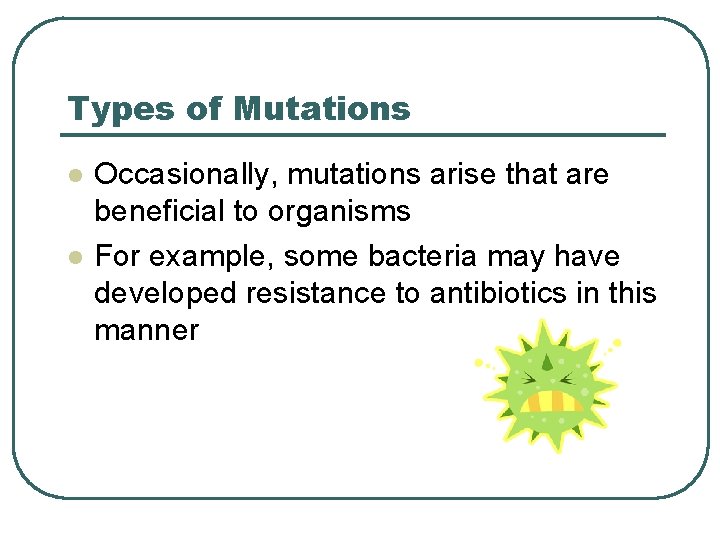 Types of Mutations

- Occasionally, mutations arise that are beneficial to organisms
- For example, some bacteria may have developed resistance to antibiotics in this manner